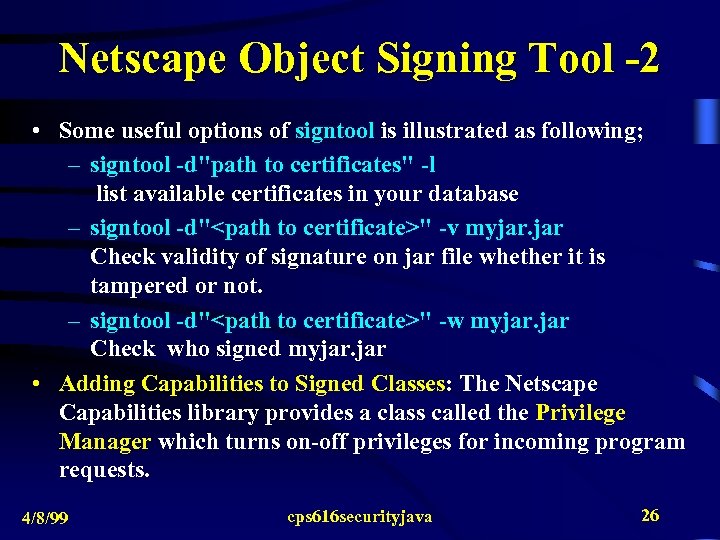 Netscape Object Signing Tool -2

• Some useful options of signtool is illustrated as following;
– signtool -d"path to certificates" -l
list available certificates in your database
– signtool -d"<path to certificate>" -v myjar.jar
Check validity of signature on jar file whether it is tampered or not.
– signtool -d"<path to certificate>" -w myjar.jar
Check who signed myjar.jar
• Adding Capabilities to Signed Classes: The Netscape Capabilities library provides a class called the Privilege Manager which turns on-off privileges for incoming program requests.

4/8/99 cps616securityjava 26